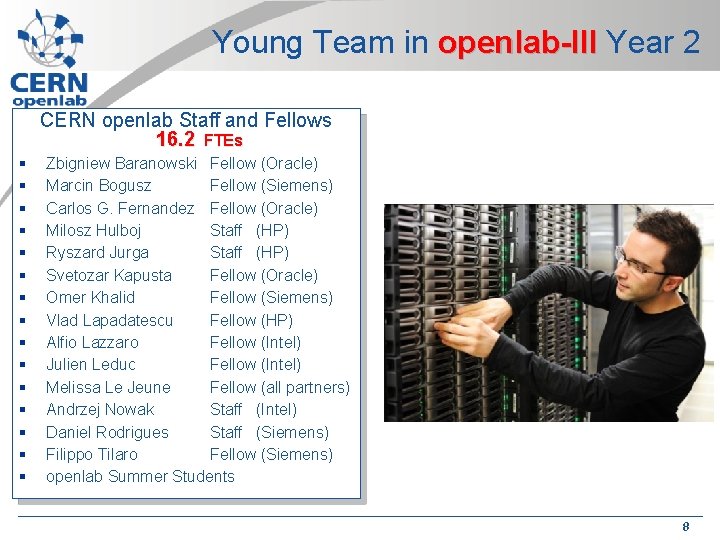 CERN openlab

Young Team in openlab-III Year 2

CERN openlab Staff and Fellows
16.2 FTEs

- Zbigniew Baranowski Fellow (Oracle)
- Marcin Bogusz Fellow (Siemens)
- Carlos G. Fernandez Fellow (Oracle)
- Milosz Hulboj Staff (HP)
- Ryszard Jurga Staff (HP)
- Svetozar Kapusta Fellow (Oracle)
- Omer Khalid Fellow (Siemens)
- Vlad Lapadatescu Fellow (HP)
- Alfio Lazzaro Fellow (Intel)
- Julien Leduc Fellow (Intel)
- Melissa Le Jeune Fellow (all partners)
- Andrzej Nowak Staff (Intel)
- Daniel Rodrigues Staff (Siemens)
- Filippo Tilaro Fellow (Siemens)
- openlab Summer Students

8